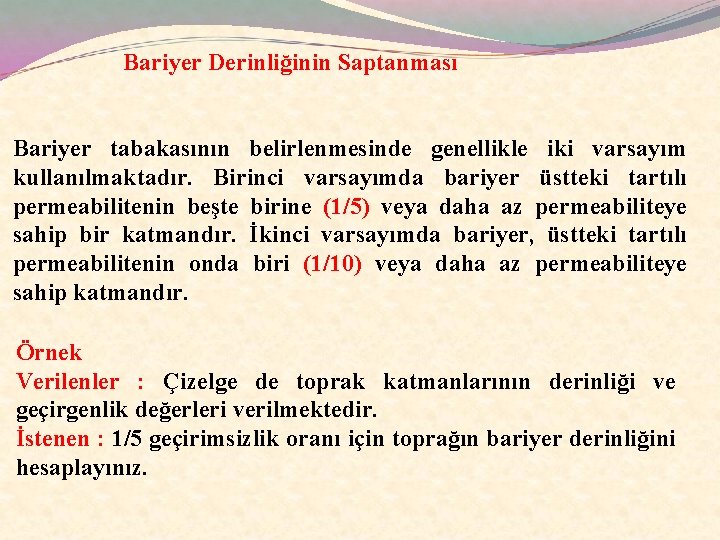 Bariyer Derinliğinin Saptanması

Bariyer tabakasının belirlenmesinde genellikle iki varsayım kullanılmaktadır. Birinci varsayımda bariyer üstteki tartılı permeabilitenin beşte birine (1/5) veya daha az permeabiliteye sahip bir katmandır. İkinci varsayımda bariyer, üstteki tartılı permeabilitenin onda biri (1/10) veya daha az permeabiliteye sahip katmandır.

Örnek
Verilenler : Çizelge de toprak katmanlarının derinliği ve geçirgenlik değerleri verilmektedir.
İstenen : 1/5 geçirimsizlik oranı için toprağın bariyer derinliğini hesaplayınız.